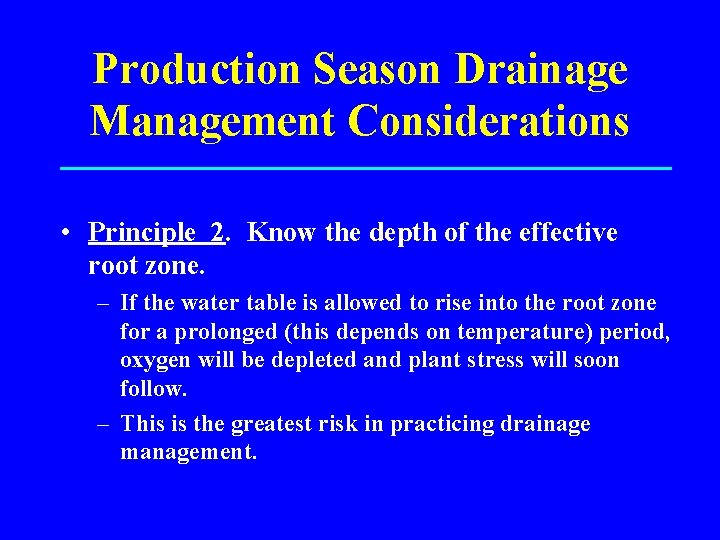 Production Season Drainage Management Considerations

• Principle 2. Know the depth of the effective root zone.

– If the water table is allowed to rise into the root zone for a prolonged (this depends on temperature) period, oxygen will be depleted and plant stress will soon follow.

– This is the greatest risk in practicing drainage management.